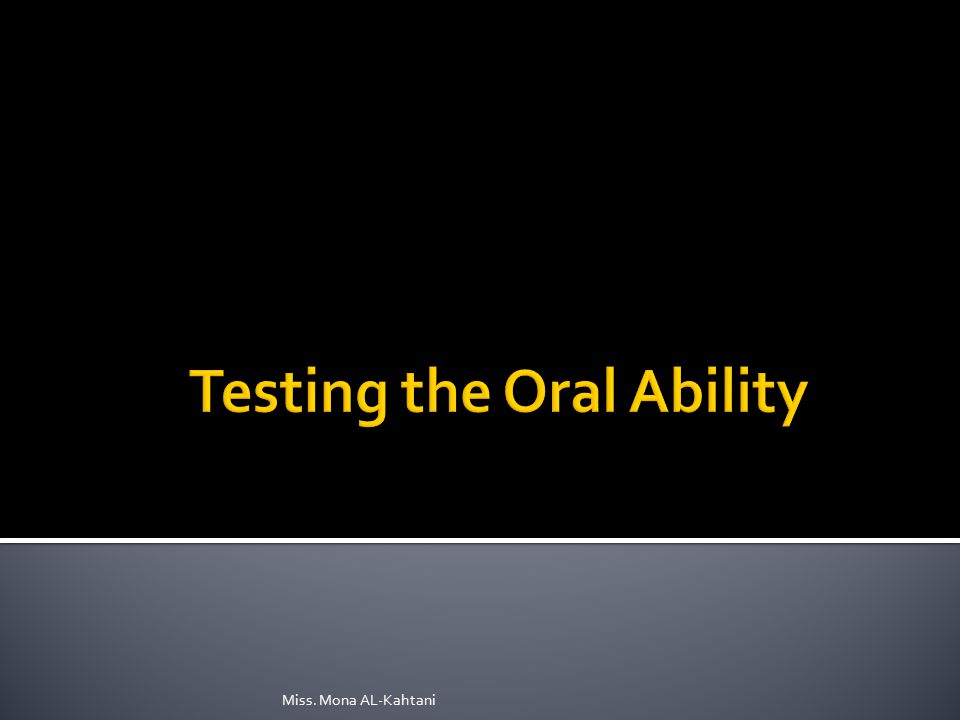 Testing the Oral Ability

Miss. Mona AL-Kahtani